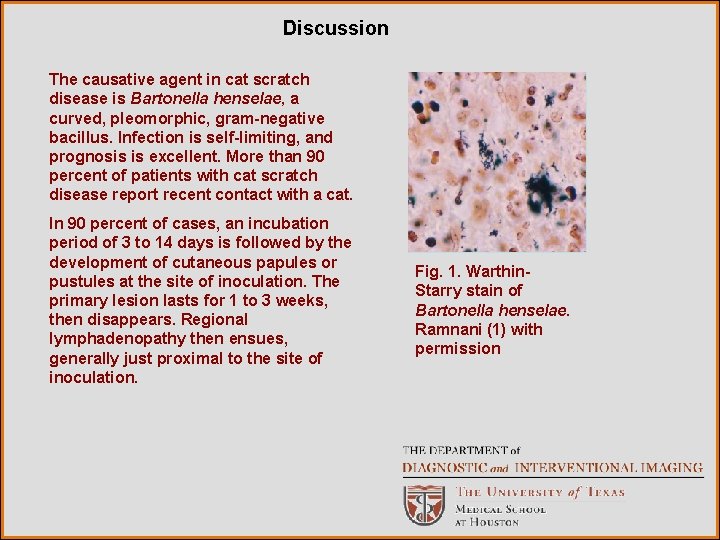 Discussion

The causative agent in cat scratch disease is Bartonella henselae, a curved, pleomorphic, gram-negative bacillus. Infection is self-limiting, and prognosis is excellent. More than 90 percent of patients with cat scratch disease report recent contact with a cat.

In 90 percent of cases, an incubation period of 3 to 14 days is followed by the development of cutaneous papules or pustules at the site of inoculation. The primary lesion lasts for 1 to 3 weeks, then disappears. Regional lymphadenopathy then ensues, generally just proximal to the site of inoculation.

Fig. 1. Warthin-Starry stain of Bartonella henselae. Ramnani (1) with permission

THE DEPARTMENT of
DIAGNOSTIC and INTERVENTIONAL IMAGING
THE UNIVERSITY of TEXAS
MEDICAL SCHOOL
AT HOUSTON